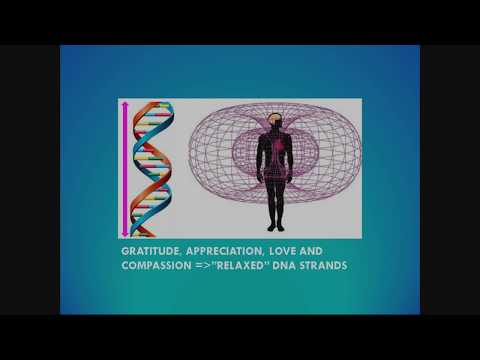 GRATITUDE, APPRECIATION, LOVE AND COMPASSION =>"RELAXED" DNA STRANDS